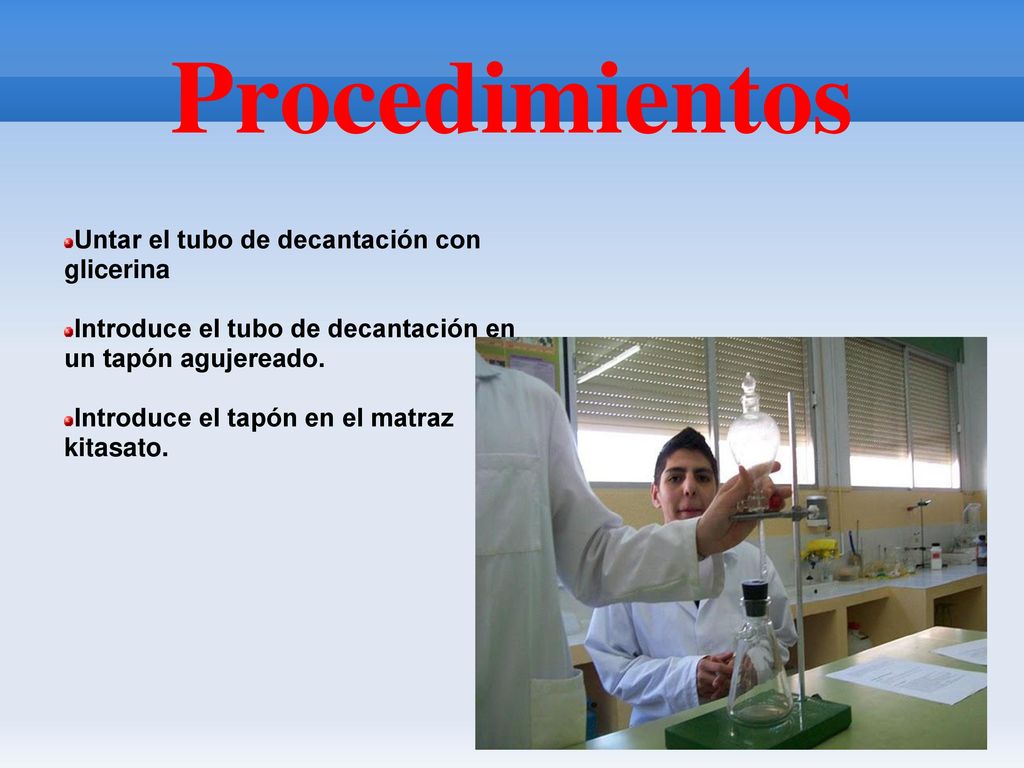 Procedimientos

Untar el tubo de decantación con glicerina

Introduce el tubo de decantación en un tapón agujereado.

Introduce el tapón en el matraz kitasato.